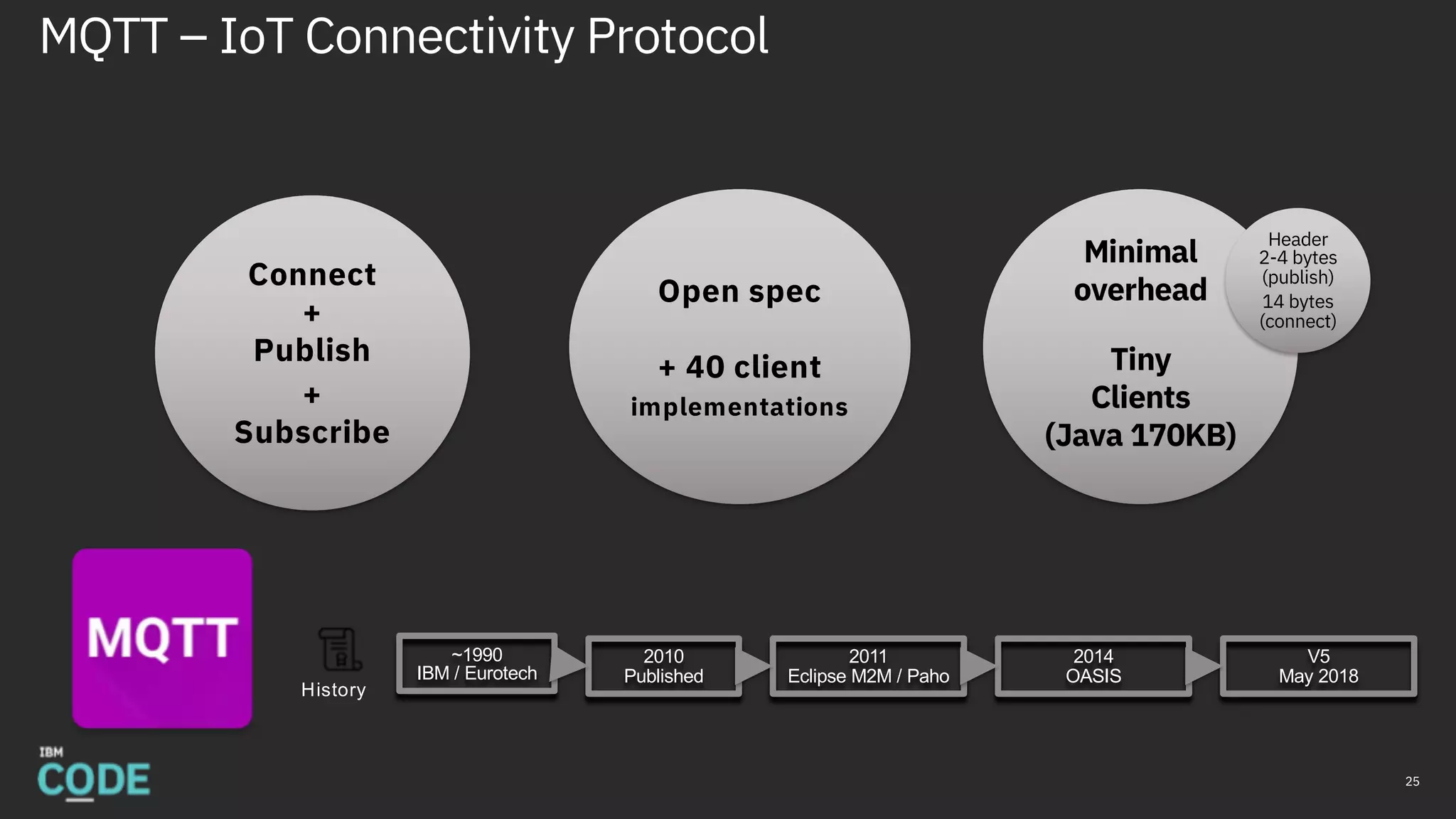 MQTT – IoT Connectivity Protocol

Connect
+
Publish
+
Subscribe

Open spec

+ 40 client
implementations

Minimal
overhead

Tiny
Clients
(Java 170KB)

Header
2-4 bytes
(publish)
14 bytes
(connect)

MQTT

History

~1990
IBM / Eurotech

2010
Published

2011
Eclipse M2M / Paho

2014
OASIS

V5
May 2018

IBM
CODE

25